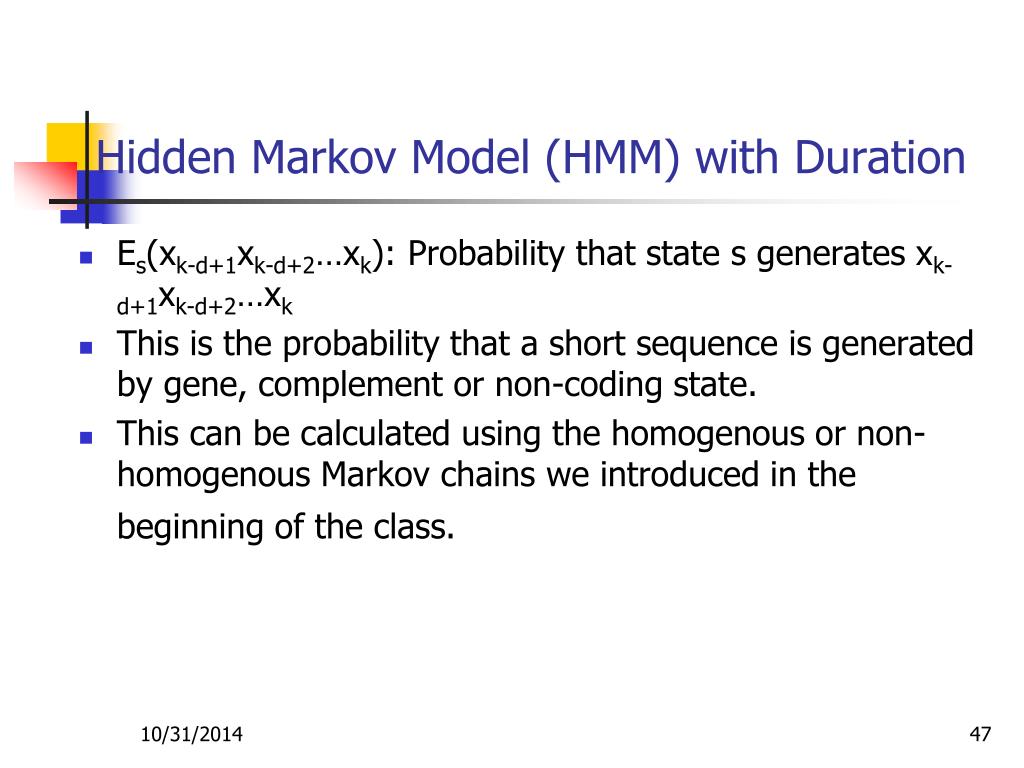 Hidden Markov Model (HMM) with Duration

- $E_s(x_{k-d+1}x_{k-d+2}\ldots x_k)$: Probability that state s generates $x_{k-d+1}x_{k-d+2}\ldots x_k$
- This is the probability that a short sequence is generated by gene, complement or non-coding state.
- This can be calculated using the homogenous or non-homogenous Markov chains we introduced in the beginning of the class.

10/31/2014

47